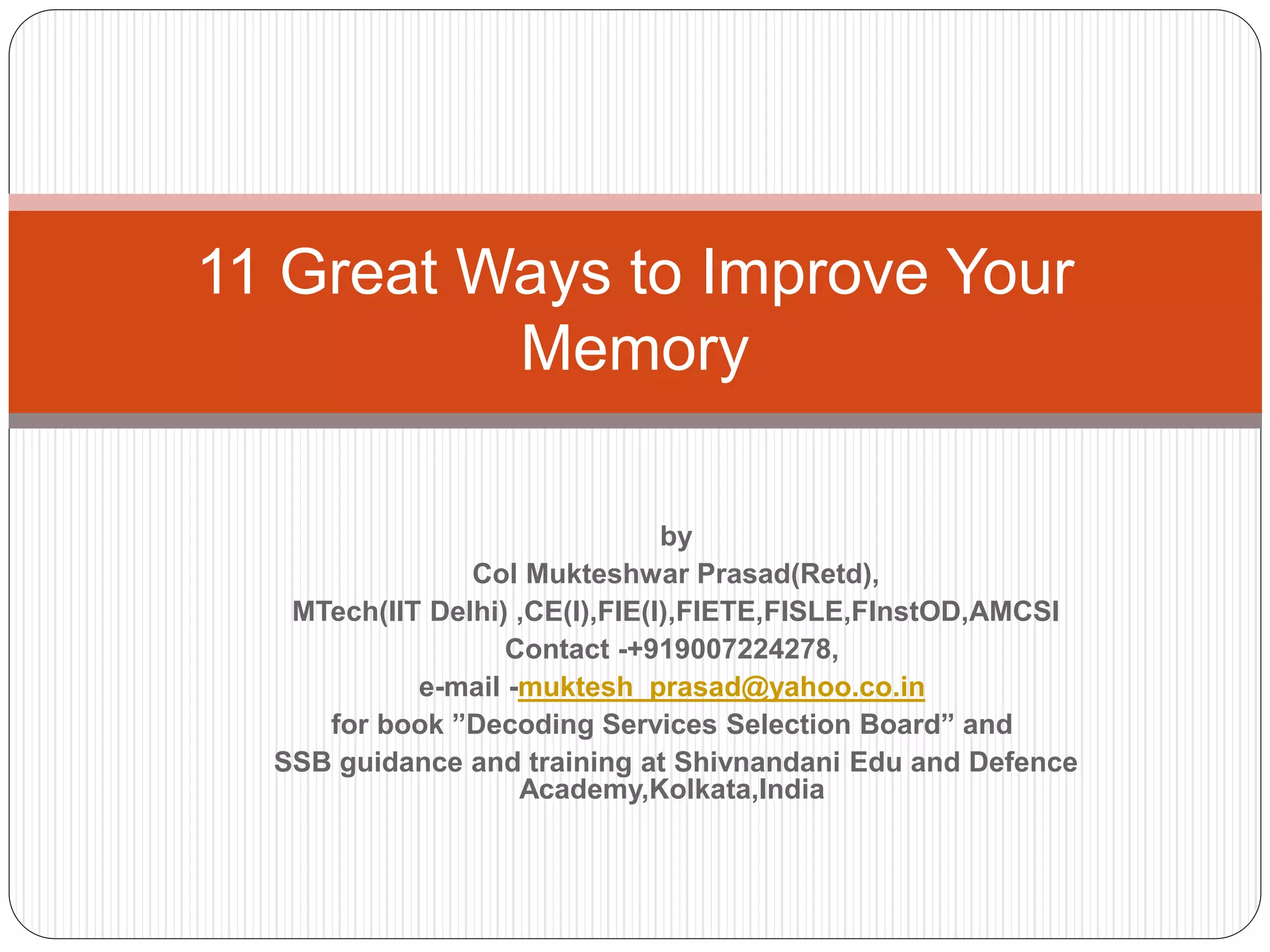 11 Great Ways to Improve Your Memory

by
Col Mukteshwar Prasad(Retd),
MTech(IIT Delhi) ,CE(I),FIE(I),FIETE,FISLE,FInstOD,AMCSI
Contact -+919007224278,
e-mail -muktesh_prasad@yahoo.co.in
for book ”Decoding Services Selection Board” and
SSB guidance and training at Shivnandani Edu and Defence Academy,Kolkata,India